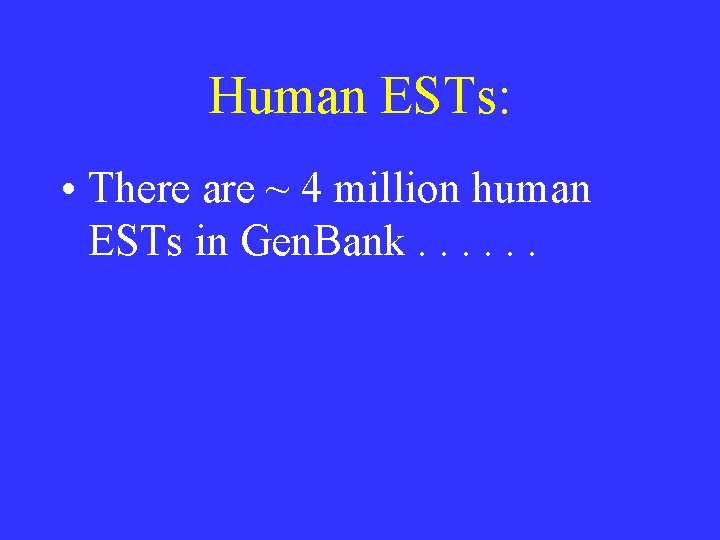 Human ESTs:

• There are ~ 4 million human ESTs in GenBank . . . . . .